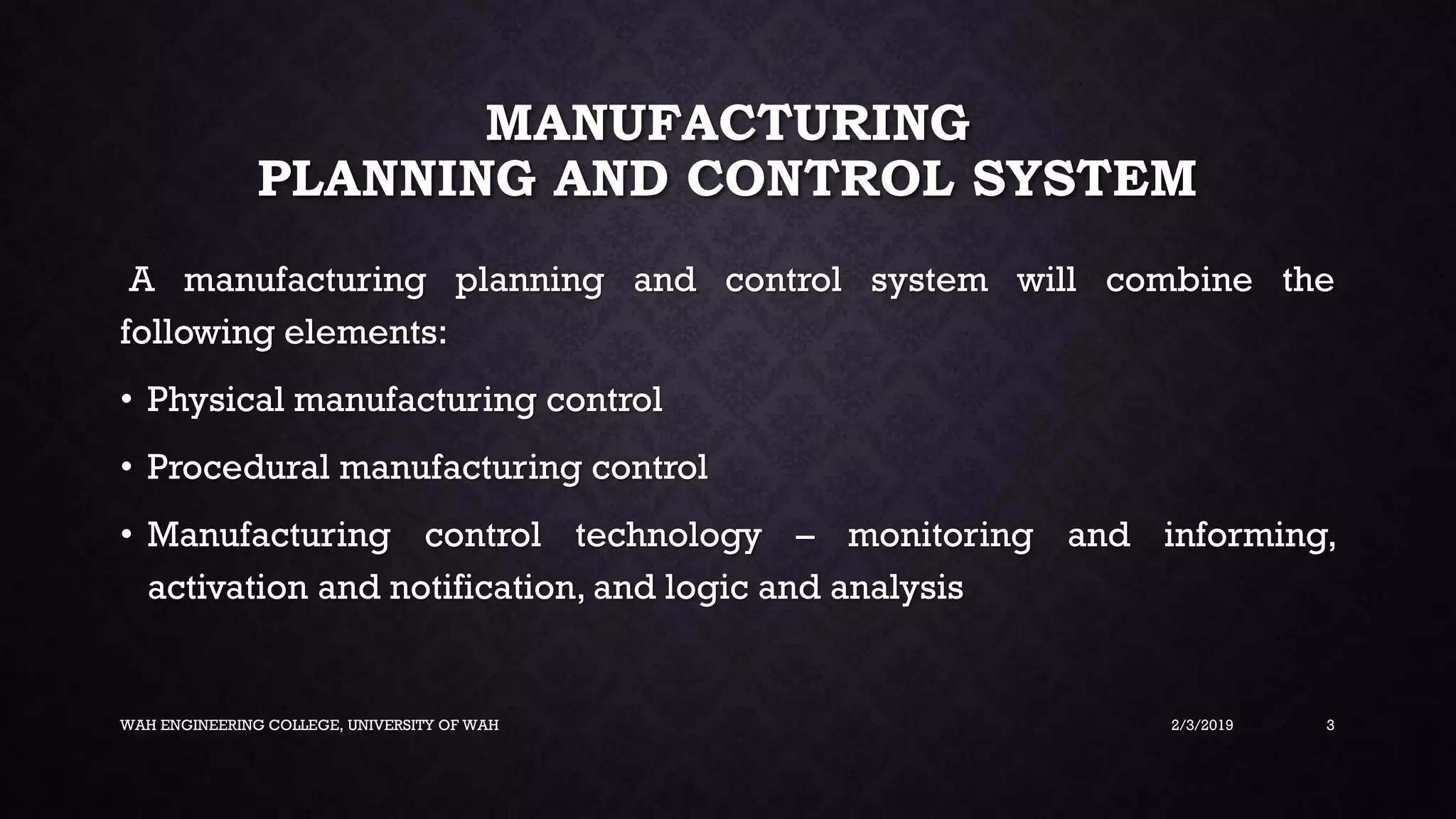 MANUFACTURING
PLANNING AND CONTROL SYSTEM

A manufacturing planning and control system will combine the following elements:

• Physical manufacturing control

• Procedural manufacturing control

• Manufacturing control technology – monitoring and informing, activation and notification, and logic and analysis

WAH ENGINEERING COLLEGE, UNIVERSITY OF WAH 2/3/2019 3